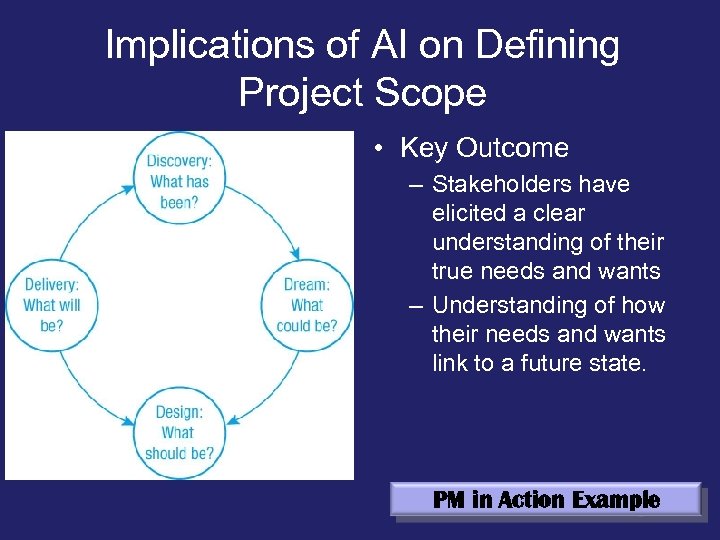 Implications of AI on Defining Project Scope

Discovery: What has been?

Dream: What could be?

Design: What should be?

Delivery: What will be?

• Key Outcome
– Stakeholders have elicited a clear understanding of their true needs and wants
– Understanding of how their needs and wants link to a future state.

PM in Action Example